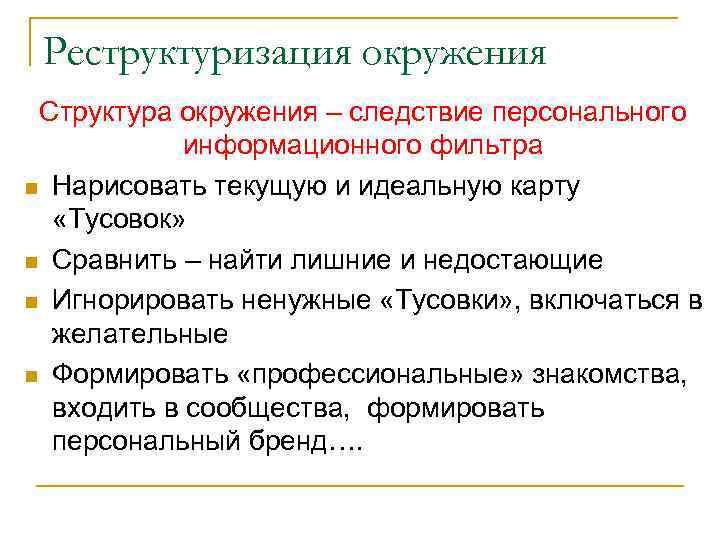 Реструктуризация окружения

Структура окружения – следствие персонального информационного фильтра

Нарисовать текущую и идеальную карту «Тусовок»

Сравнить – найти лишние и недостающие

Игнорировать ненужные «Тусовки», включаться в желательные

Формировать «профессиональные» знакомства, входить в сообщества, формировать персональный бренд….